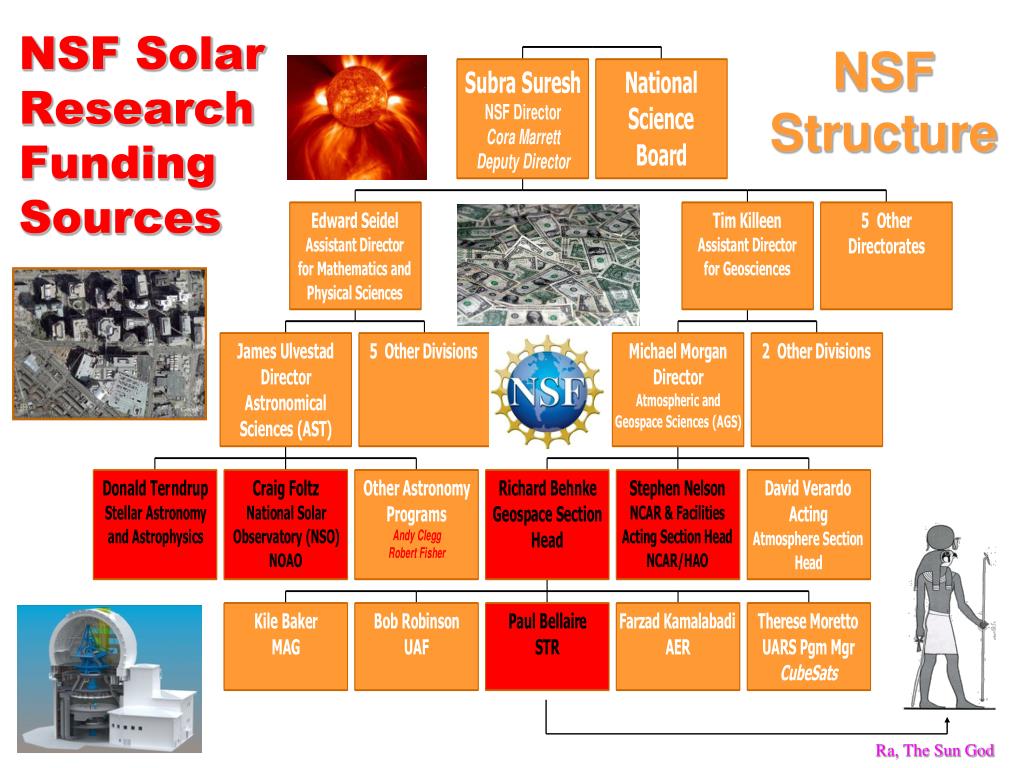 NSF Solar Research Funding Sources

NSF Structure

Subra Suresh
NSF Director
Cora Marrett
Deputy Director

National Science Board

Edward Seidel
Assistant Director for Mathematics and Physical Sciences

Tim Killeen
Assistant Director for Geosciences

5 Other Directorates

James Ulvestad
Director
Astronomical Sciences (AST)

5 Other Divisions

NSF

Michael Morgan
Director
Atmospheric and Geospace Sciences (AGS)

2 Other Divisions

Donald Terndrup
Stellar Astronomy and Astrophysics

Craig Foltz
National Solar Observatory (NSO)
NOAO

Other Astronomy Programs
Andy Clegg
Robert Fisher

Richard Behnke
Geospace Section Head

Stephen Nelson
NCAR & Facilities
Acting Section Head
NCAR/HAO

David Verardo
Acting
Atmosphere Section Head

Kile Baker
MAG

Bob Robinson
UAF

Paul Bellaire
STR

Farzad Kamalabadi
AER

Therese Moretto
UARS Pgm Mgr
CubeSats

Ra, The Sun God